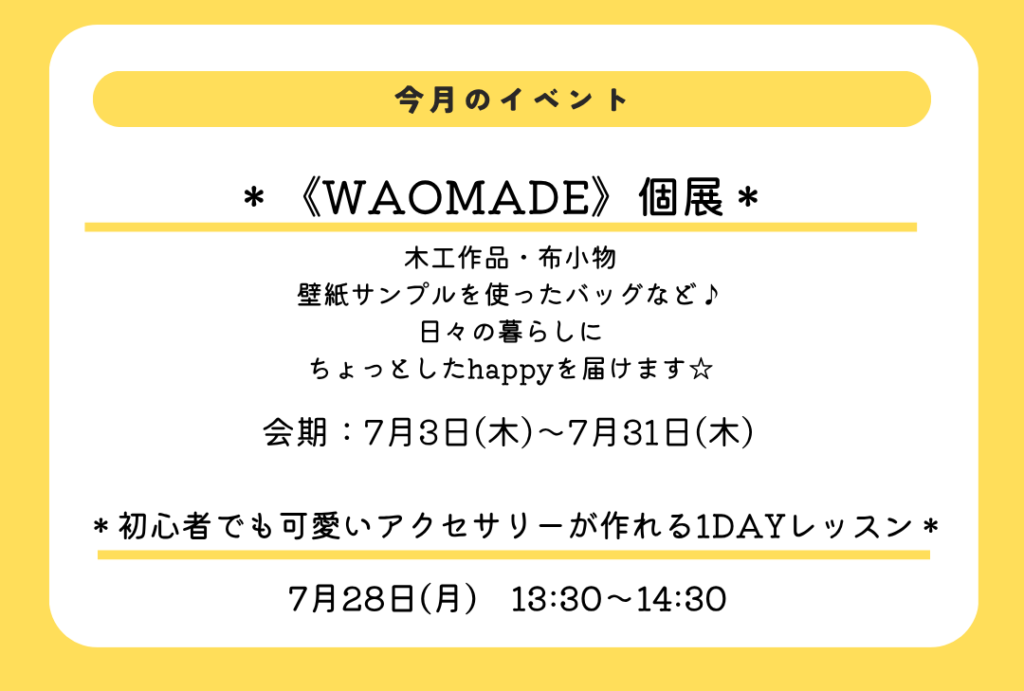 今月のイベント

＊《WAOMADE》個展＊

木工作品・布小物
壁紙サンプルを使ったバッグなど♪
日々の暮らしに
ちょっとしたhappyを届けます☆

会期：7月3日(木)～7月31日(木)

＊初心者でも可愛いアクセサリーが作れる1DAYレッスン＊

7月28日(月)　13:30～14:30